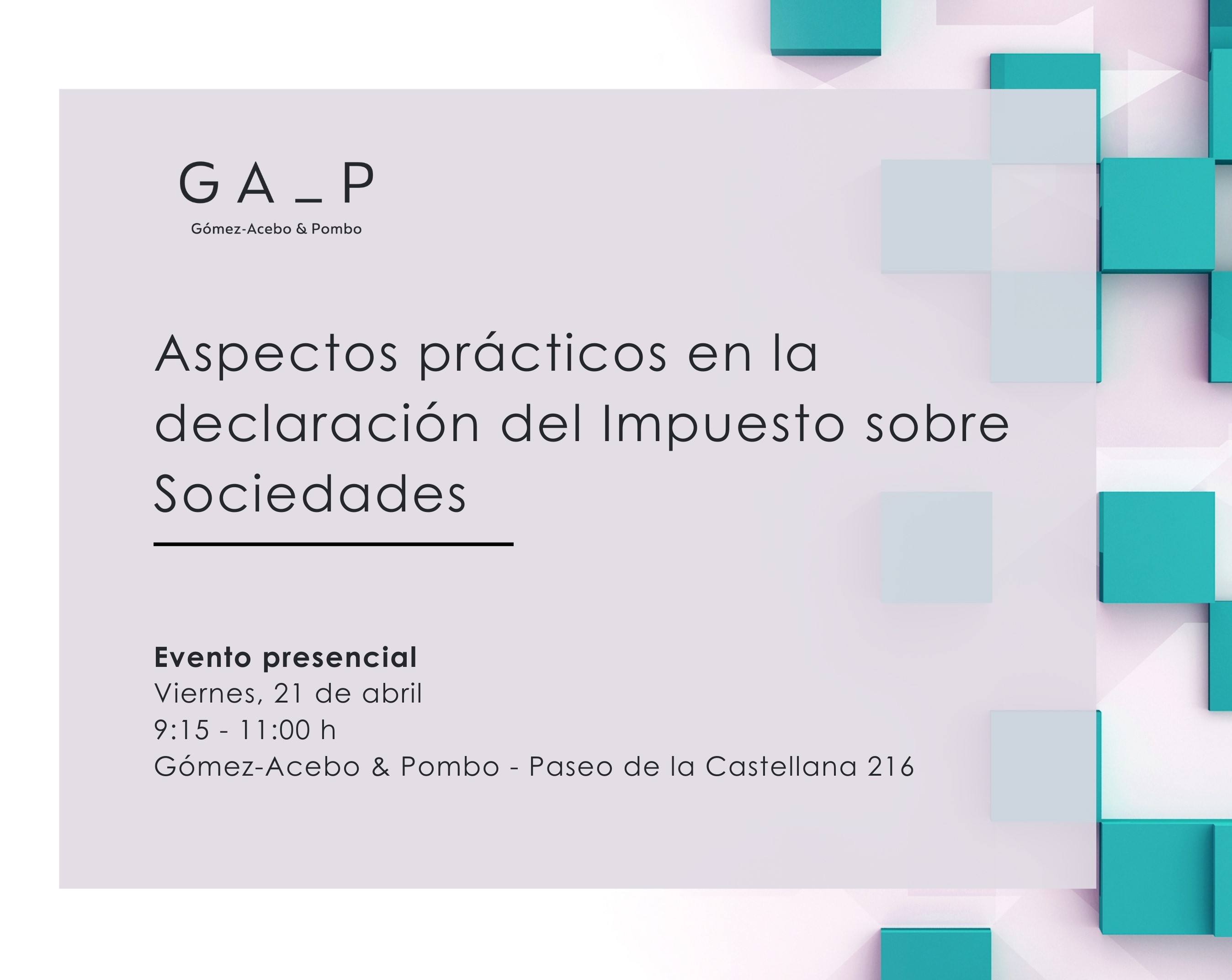 G A _ P
Gómez-Acebo & Pombo

Aspectos prácticos en la declaración del Impuesto sobre Sociedades

Evento presencial
Viernes, 21 de abril
9:15 - 11:00 h
Gómez-Acebo & Pombo - Paseo de la Castellana 216